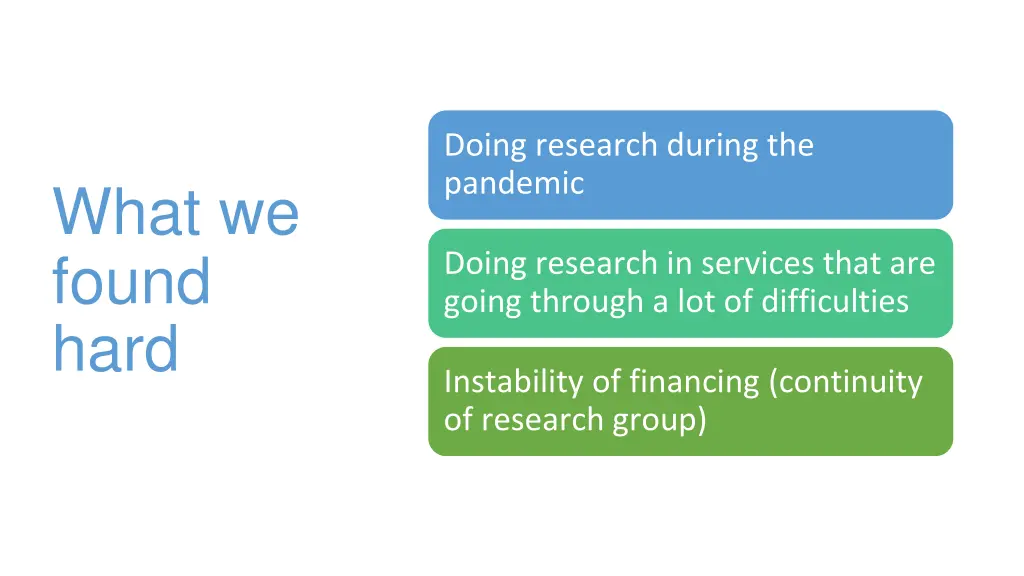 What we found hard

Doing research during the pandemic

Doing research in services that are going through a lot of difficulties

Instability of financing (continuity of research group)